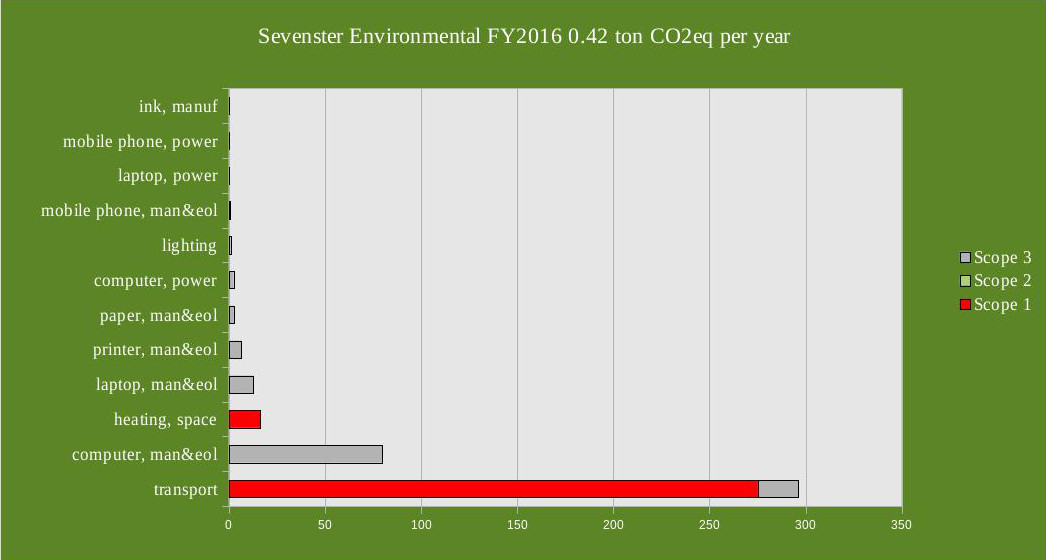 Sevenster Environmental FY2016 0.42 ton CO2eq per year

ink, manuf
mobile phone, power
laptop, power
mobile phone, man&eol
lighting
computer, power
paper, man&eol
printer, man&eol
laptop, man&eol
heating, space
computer, man&eol
transport

0 50 100 150 200 250 300 350

Scope 3
Scope 2
Scope 1